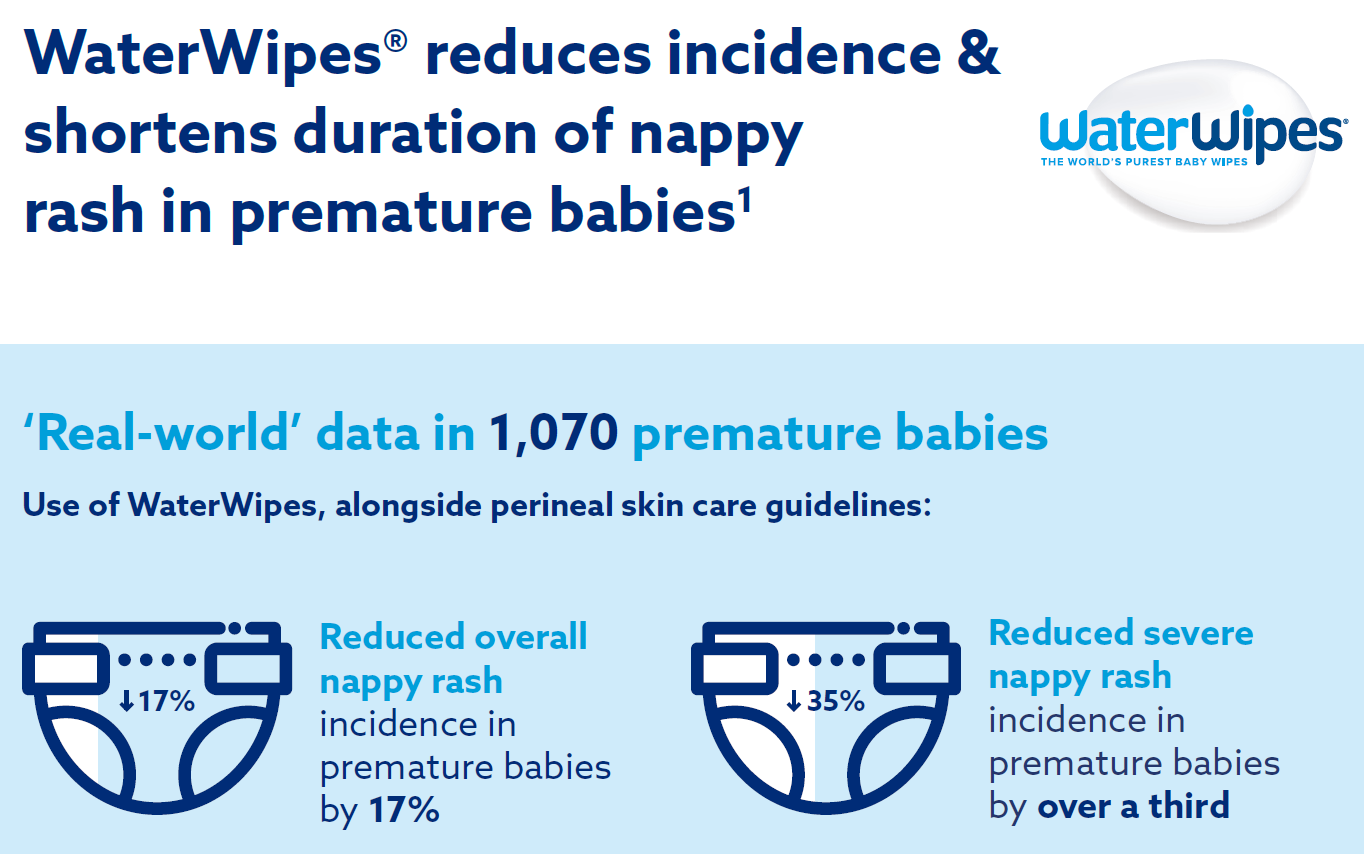 WaterWipes® reduces incidence & shortens duration of nappy rash in premature babies$^1$

WaterWipes®
THE WORLD'S PUREST BABY WIPES

'Real-world' data in 1,070 premature babies

Use of WaterWipes, alongside perineal skin care guidelines:

↓17%

Reduced overall nappy rash incidence in premature babies by 17%

↓35%

Reduced severe nappy rash incidence in premature babies by over a third